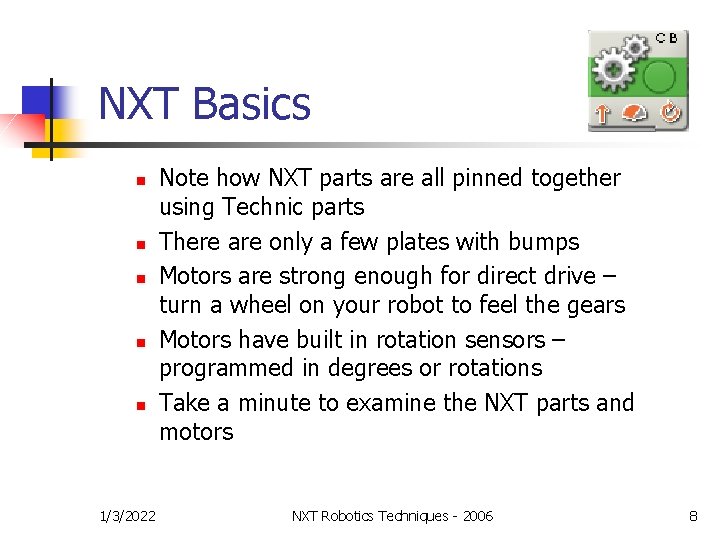 C B

NXT Basics

- Note how NXT parts are all pinned together using Technic parts
- There are only a few plates with bumps
- Motors are strong enough for direct drive – turn a wheel on your robot to feel the gears
- Motors have built in rotation sensors – programmed in degrees or rotations
- Take a minute to examine the NXT parts and motors

1/3/2022

NXT Robotics Techniques - 2006

8